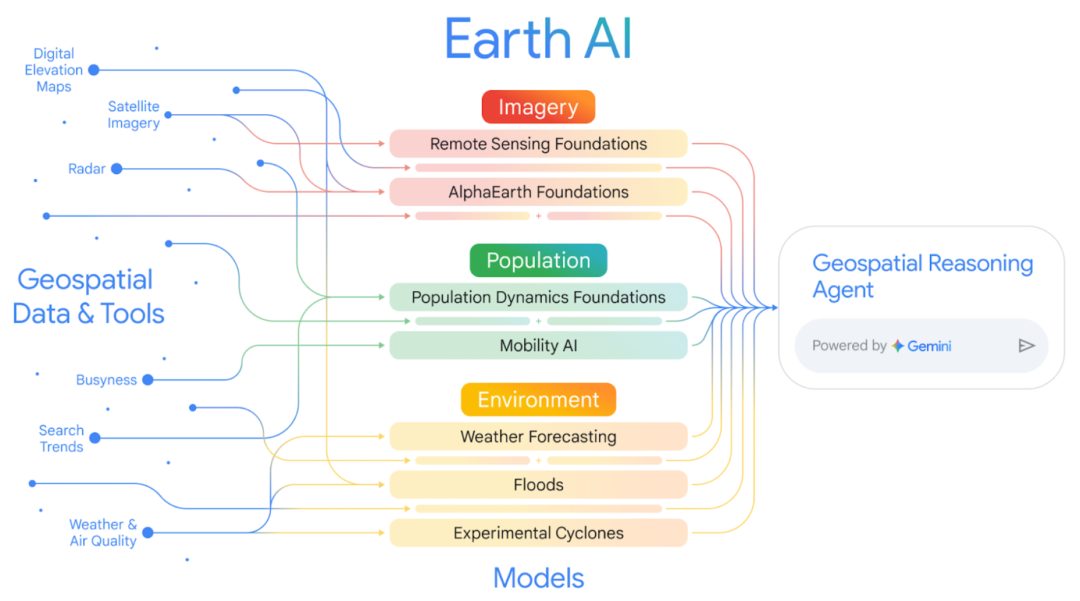 Earth AI

Digital Elevation Maps

Satellite Imagery

Radar

Geospatial Data & Tools

Busyness

Search Trends

Weather & Air Quality

Imagery

Remote Sensing Foundations

AlphaEarth Foundations

Population

Population Dynamics Foundations

Mobility AI

Environment

Weather Forecasting

Floods

Experimental Cyclones

Models

Geospatial Reasoning Agent

Powered by Gemini